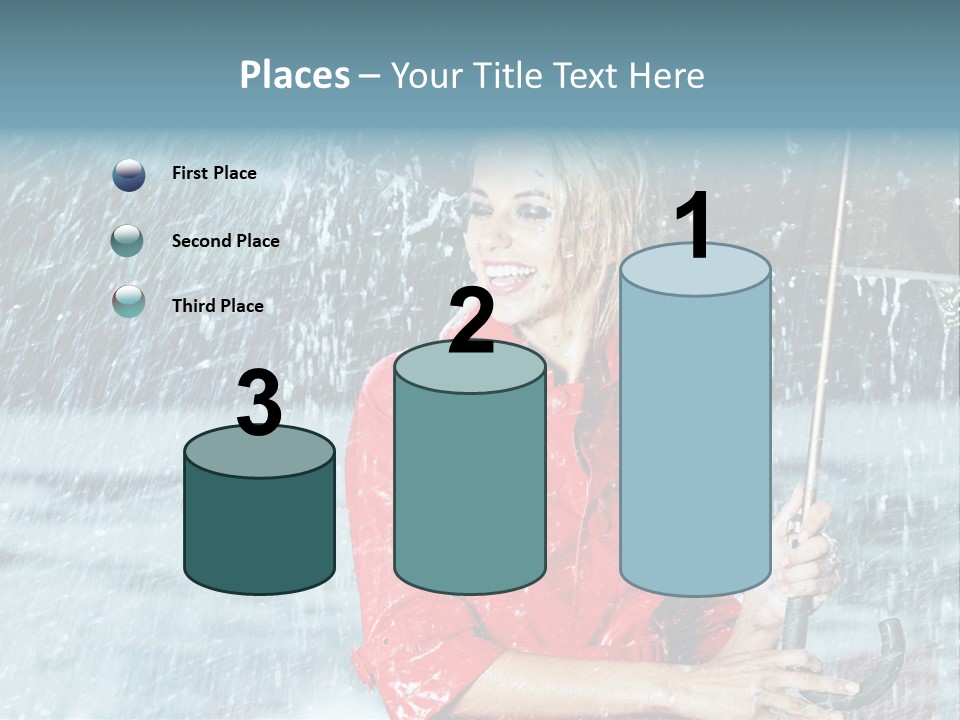 Places – Your Title Text Here

First Place

Second Place

Third Place

3

2

1